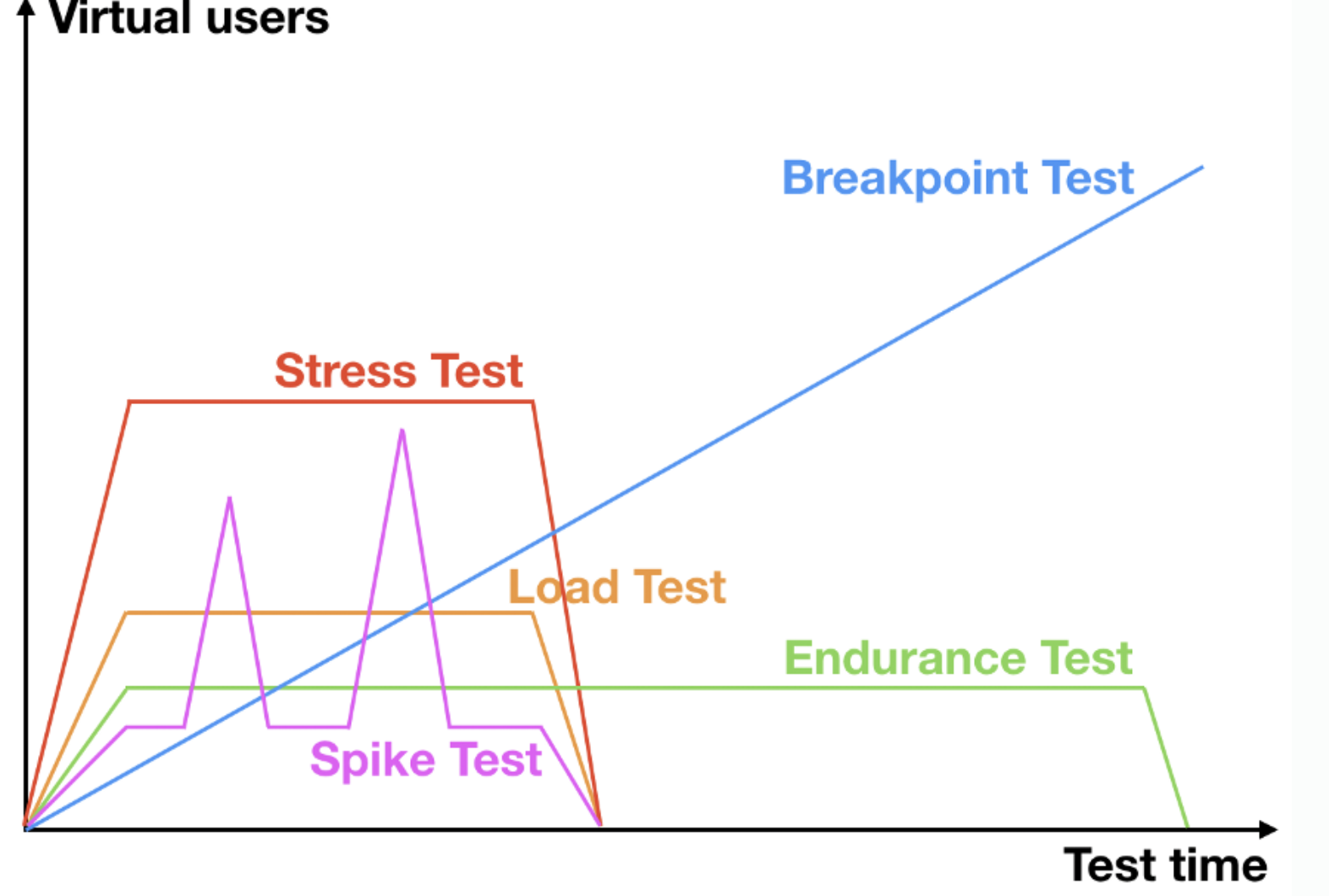 Virtual users

Breakpoint Test

Stress Test

Load Test

Endurance Test

Spike Test

Test time